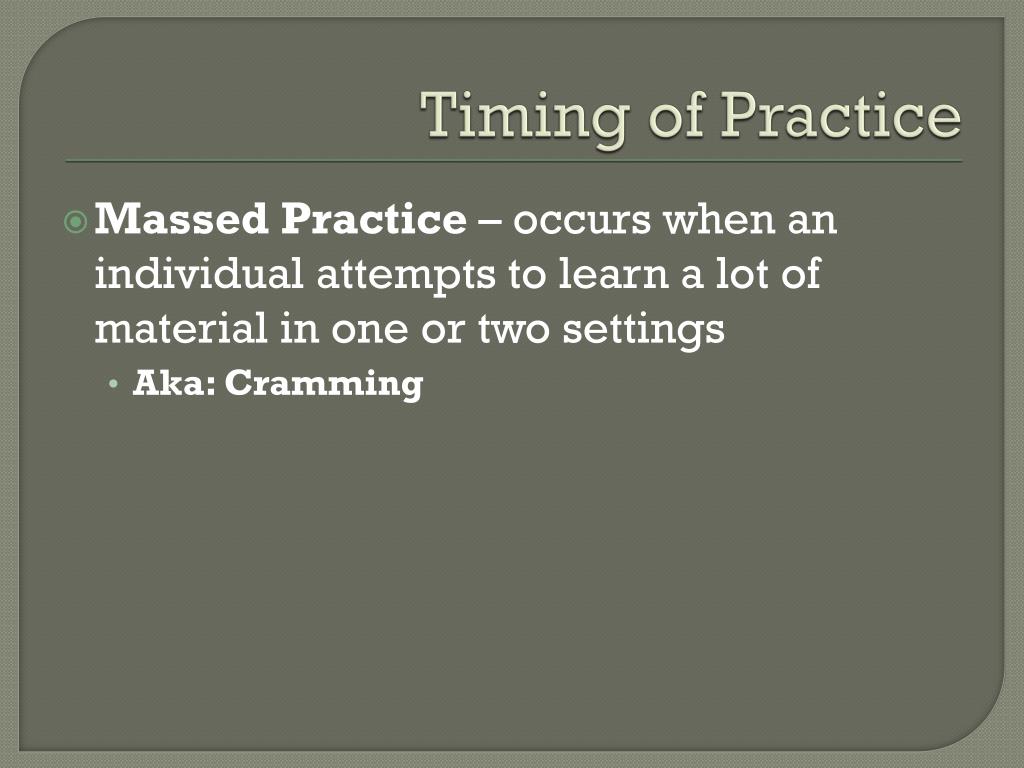 Timing of Practice

Massed Practice – occurs when an individual attempts to learn a lot of material in one or two settings

• Aka: Cramming